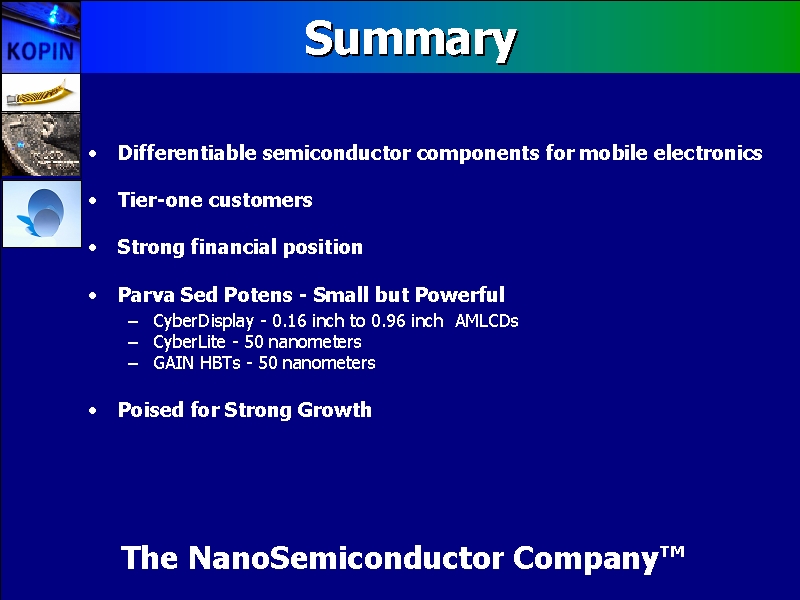 KOPIN

Summary

• Differentiable semiconductor components for mobile electronics

• Tier-one customers

• Strong financial position

• Parva Sed Potens - Small but Powerful
– CyberDisplay - 0.16 inch to 0.96 inch AMLCDs
– CyberLite - 50 nanometers
– GAIN HBTs - 50 nanometers

• Poised for Strong Growth

The NanoSemiconductor Company™